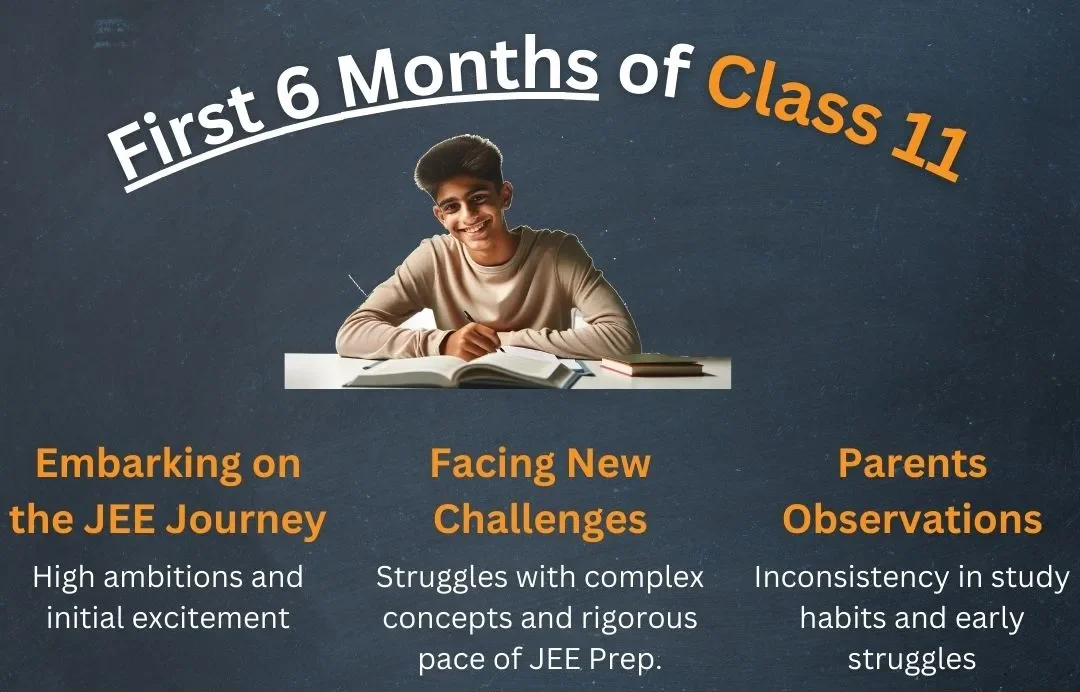 First 6 Months of Class 11

Embarking on the JEE Journey

High ambitions and initial excitement

Facing New Challenges

Struggles with complex concepts and rigorous pace of JEE Prep.

Parents Observations

Inconsistency in study habits and early struggles